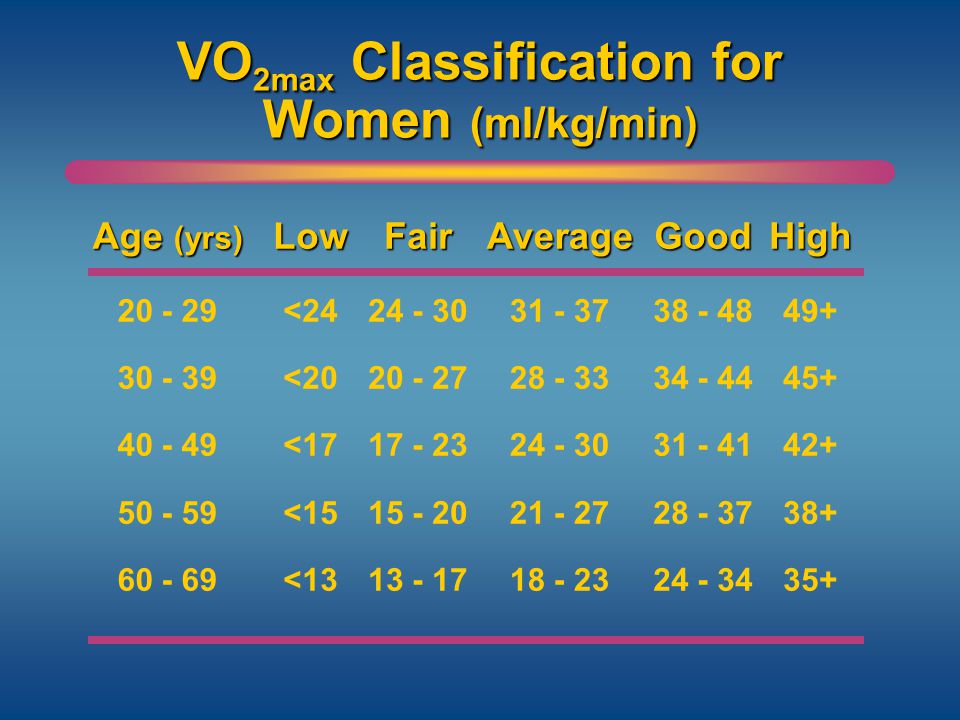 $VO_{2max}$ Classification for Women (ml/kg/min)

| Age (yrs) | Low | Fair | Average | Good | High |
|---|---|---|---|---|---|
| 20 - 29 | <24 | 24 - 30 | 31 - 37 | 38 - 48 | 49+ |
| 30 - 39 | <20 | 20 - 27 | 28 - 33 | 34 - 44 | 45+ |
| 40 - 49 | <17 | 17 - 23 | 24 - 30 | 31 - 41 | 42+ |
| 50 - 59 | <15 | 15 - 20 | 21 - 27 | 28 - 37 | 38+ |
| 60 - 69 | <13 | 13 - 17 | 18 - 23 | 24 - 34 | 35+ |